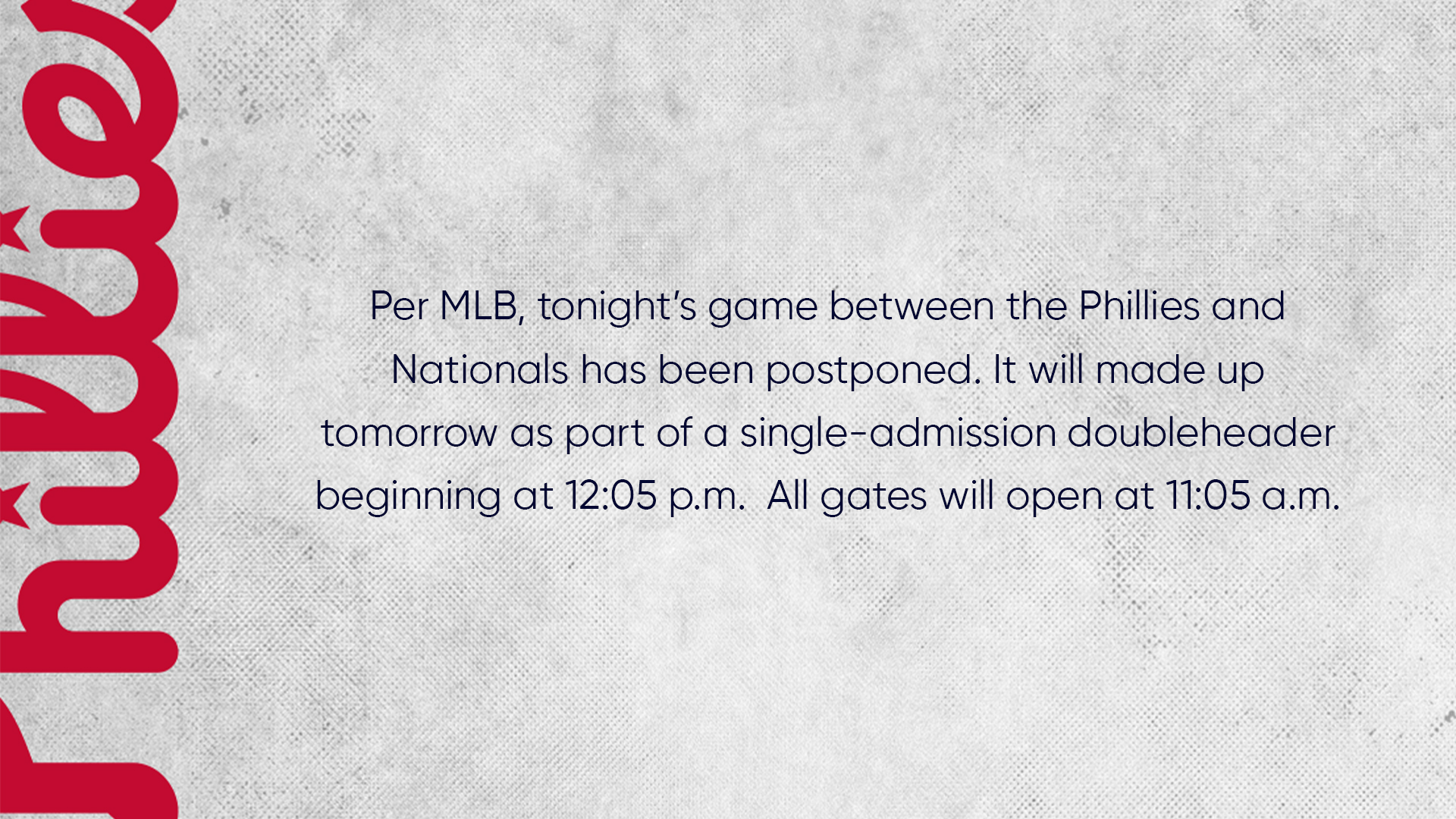 Phillies

Per MLB, tonight's game between the Phillies and Nationals has been postponed. It will made up tomorrow as part of a single-admission doubleheader beginning at 12:05 p.m. All gates will open at 11:05 a.m.